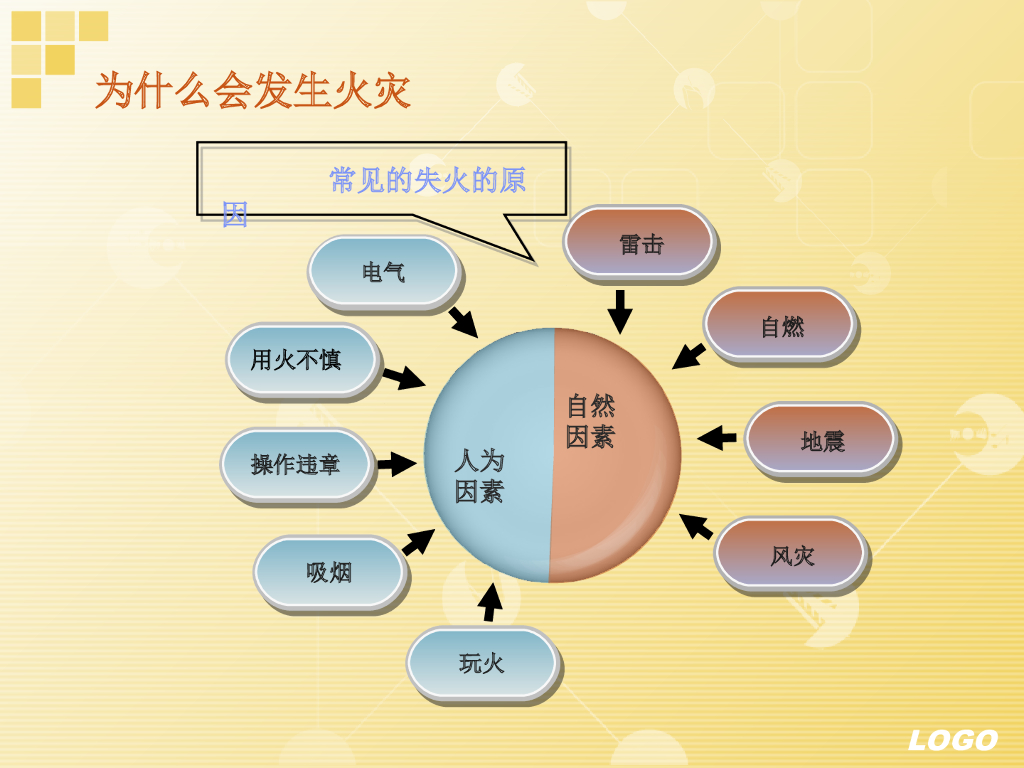 为什么会发生火灾

常见的失火的原因

电气

用火不慎

操作违章

吸烟

玩火

人为因素

自然因素

雷击

自燃

地震

风灾

LOGO